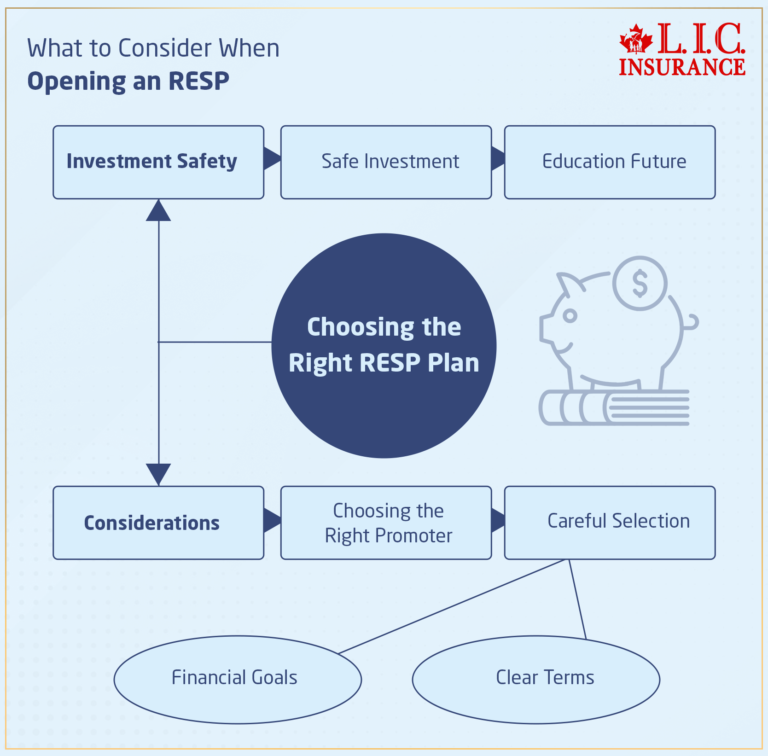 What to Consider When
Opening an RESP

L.I.C.
INSURANCE

Investment Safety

Safe Investment

Education Future

Choosing the Right RESP Plan

$

Considerations

Choosing the Right Promoter

Careful Selection

Financial Goals

Clear Terms